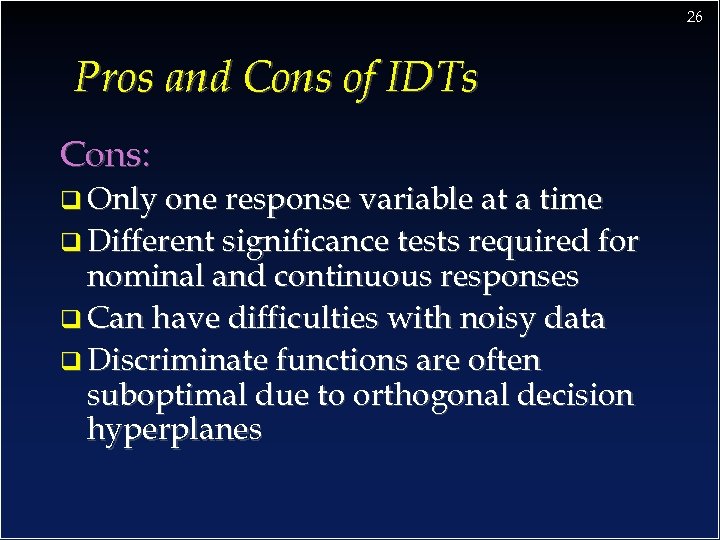 26

Pros and Cons of IDTs

Cons:

❑ Only one response variable at a time
❑ Different significance tests required for nominal and continuous responses
❑ Can have difficulties with noisy data
❑ Discriminate functions are often suboptimal due to orthogonal decision hyperplanes